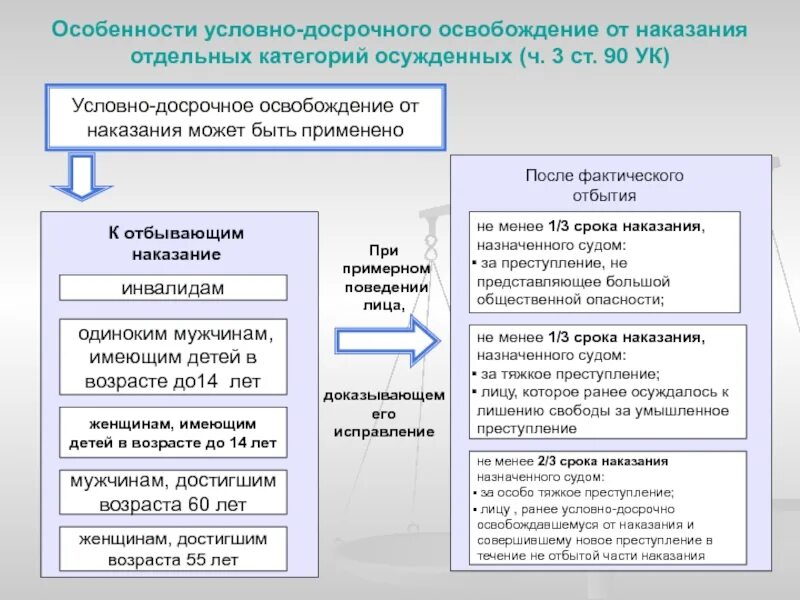 Особенности условно-досрочного освобождение от наказания отдельных категорий осужденных (ч. 3 ст. 90 УК)

Условно-досрочное освобождение от наказания может быть применено

К отбывающим наказание

инвалидам

одиноким мужчинам, имеющим детей в возрасте до14 лет

женщинам, имеющим детей в возрасте до 14 лет

мужчинам, достигшим возраста 60 лет

женщинам, достигшим возраста 55 лет

При примерном поведении лица,

доказывающем его исправление

После фактического отбытия

не менее 1/3 срока наказания, назначенного судом:
▪ за преступление, не представляющее большой общественной опасности;

не менее 1/3 срока наказания, назначенного судом:
▪ за тяжкое преступление;
▪ лицу, которое ранее осуждалось к лишению свободы за умышленное преступление

не менее 2/3 срока наказания назначенного судом:
▪ за особо тяжкое преступление;
▪ лицу , ранее условно-досрочно освобождавшемуся от наказания и совершившему новое преступление в течение не отбытой части наказания